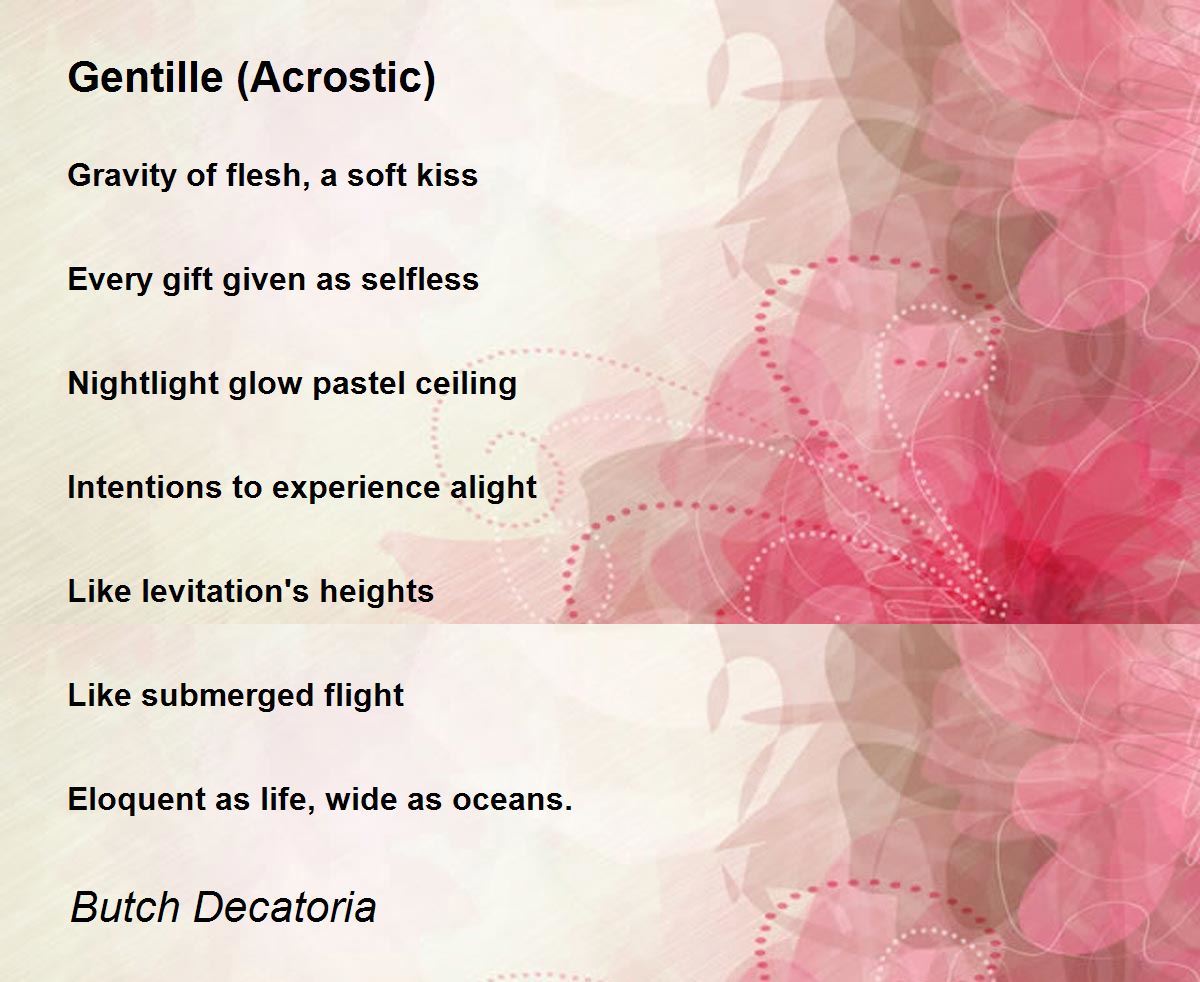 Gentille (Acrostic)

Gravity of flesh, a soft kiss

Every gift given as selfless

Nightlight glow pastel ceiling

Intentions to experience alight

Like levitation's heights

Like submerged flight

Eloquent as life, wide as oceans.

Butch Decatoria